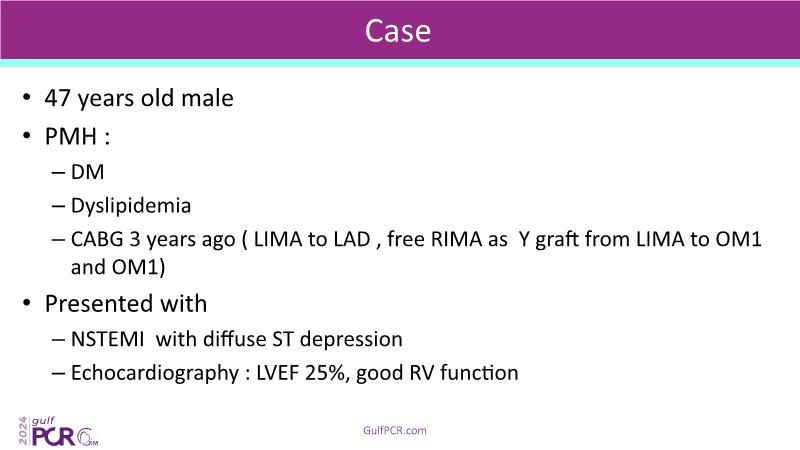 Case

• 47 years old male
• PMH :
– DM
– Dyslipidemia
– CABG 3 years ago ( LIMA to LAD , free RIMA as Y graft from LIMA to OM1 and OM1)
• Presented with
– NSTEMI with diffuse ST depression
– Echocardiography : LVEF 25%, good RV function

2024 gulf PCR GIM

GulfPCR.com